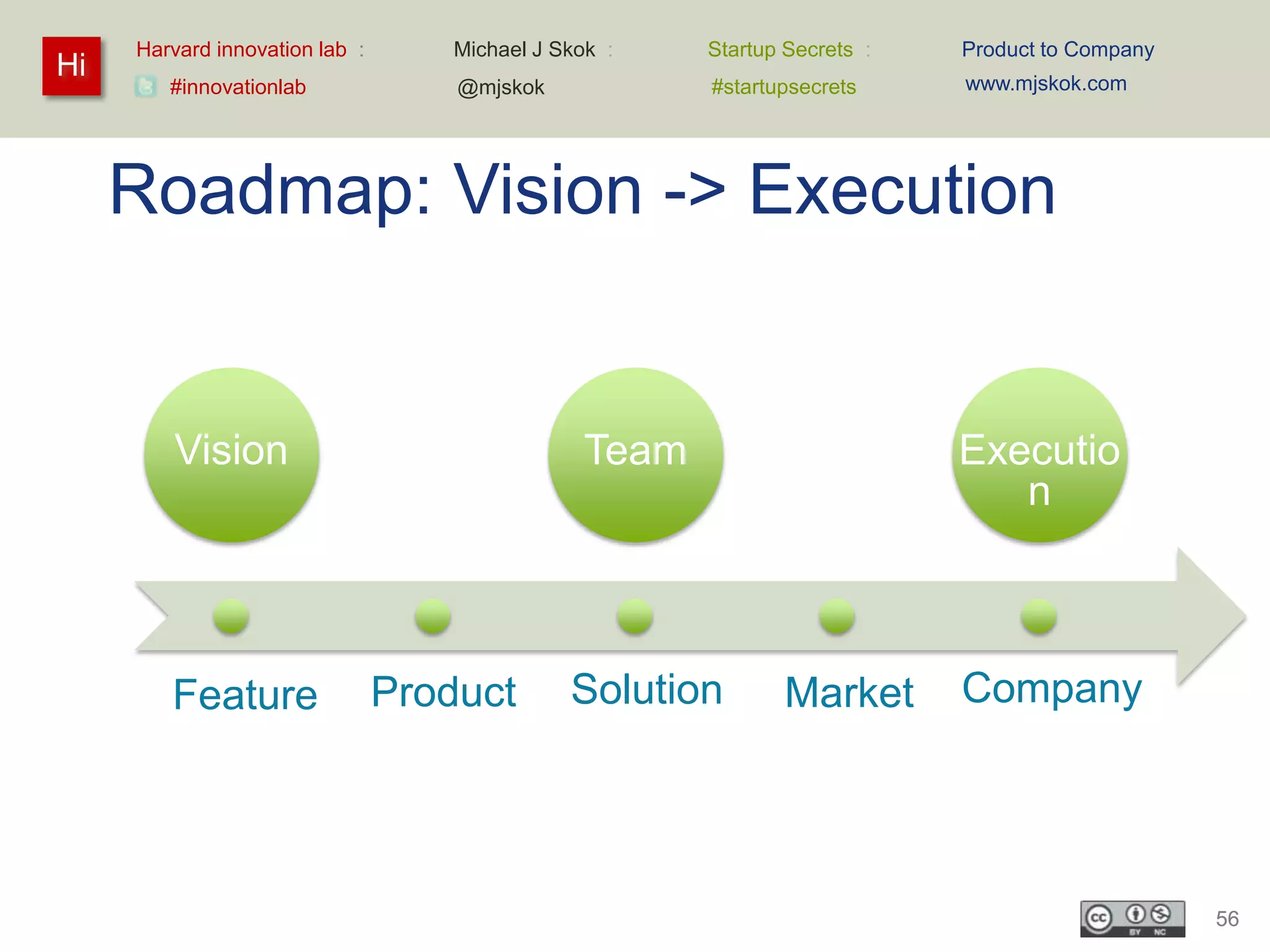 Hi

Harvard innovation lab : #innovationlab

Michael J Skok : @mjskok

Startup Secrets : #startupsecrets

Product to Company www.mjskok.com

Roadmap: Vision -> Execution

Vision

Team

Executio n

Feature

Product

Solution

Market

Company

cc BY NC

56